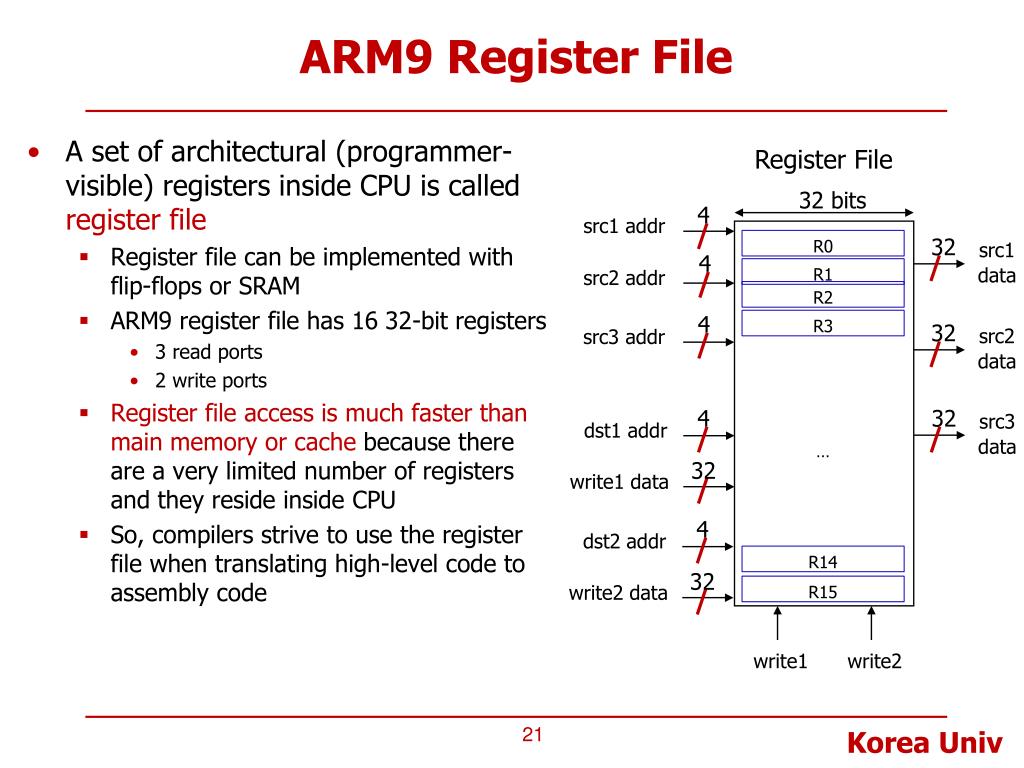 ARM9 Register File

• A set of architectural (programmer-visible) registers inside CPU is called register file
  ▪ Register file can be implemented with flip-flops or SRAM
  ▪ ARM9 register file has 16 32-bit registers
    • 3 read ports
    • 2 write ports
  ▪ Register file access is much faster than main memory or cache because there are a very limited number of registers and they reside inside CPU
  ▪ So, compilers strive to use the register file when translating high-level code to assembly code

Register File

32 bits

src1 addr 4
src2 addr 4
src3 addr 4
dst1 addr 4
write1 data 32
dst2 addr 4
write2 data 32

R0
R1
R2
R3
…
R14
R15

32 src1 data
32 src2 data
32 src3 data

write1 write2

21

Korea Univ